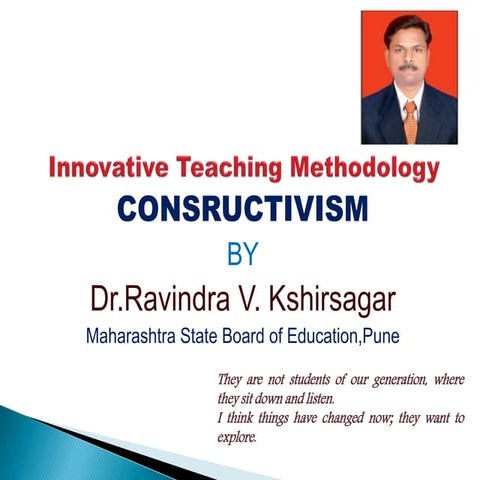 Innovative Teaching Methodology
CONSRUCTIVISM
BY
Dr.Ravindra V. Kshirsagar
Maharashtra State Board of Education,Pune

They are not students of our generation, where they sit down and listen.
I think things have changed now; they want to explore.